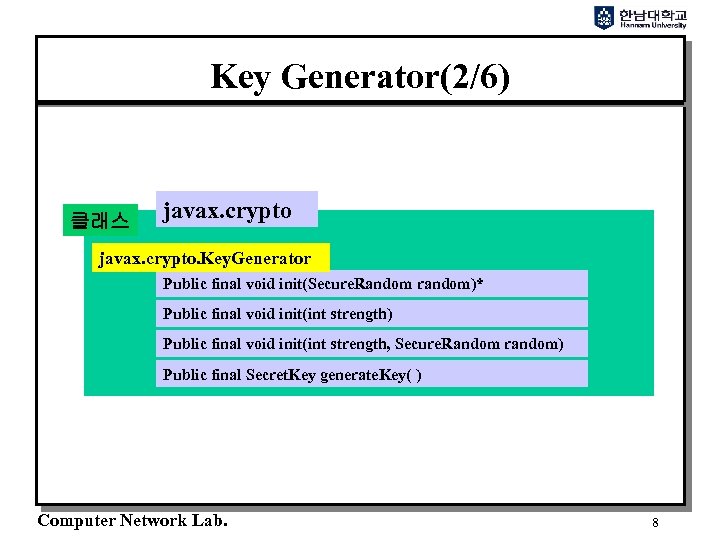 한남대학교
Hannam University

Key Generator(2/6)

클래스

javax.crypto

javax.crypto.KeyGenerator

Public final void init(SecureRandom random)*

Public final void init(int strength)

Public final void init(int strength, SecureRandom random)

Public final SecretKey generateKey( )

Computer Network Lab.

8